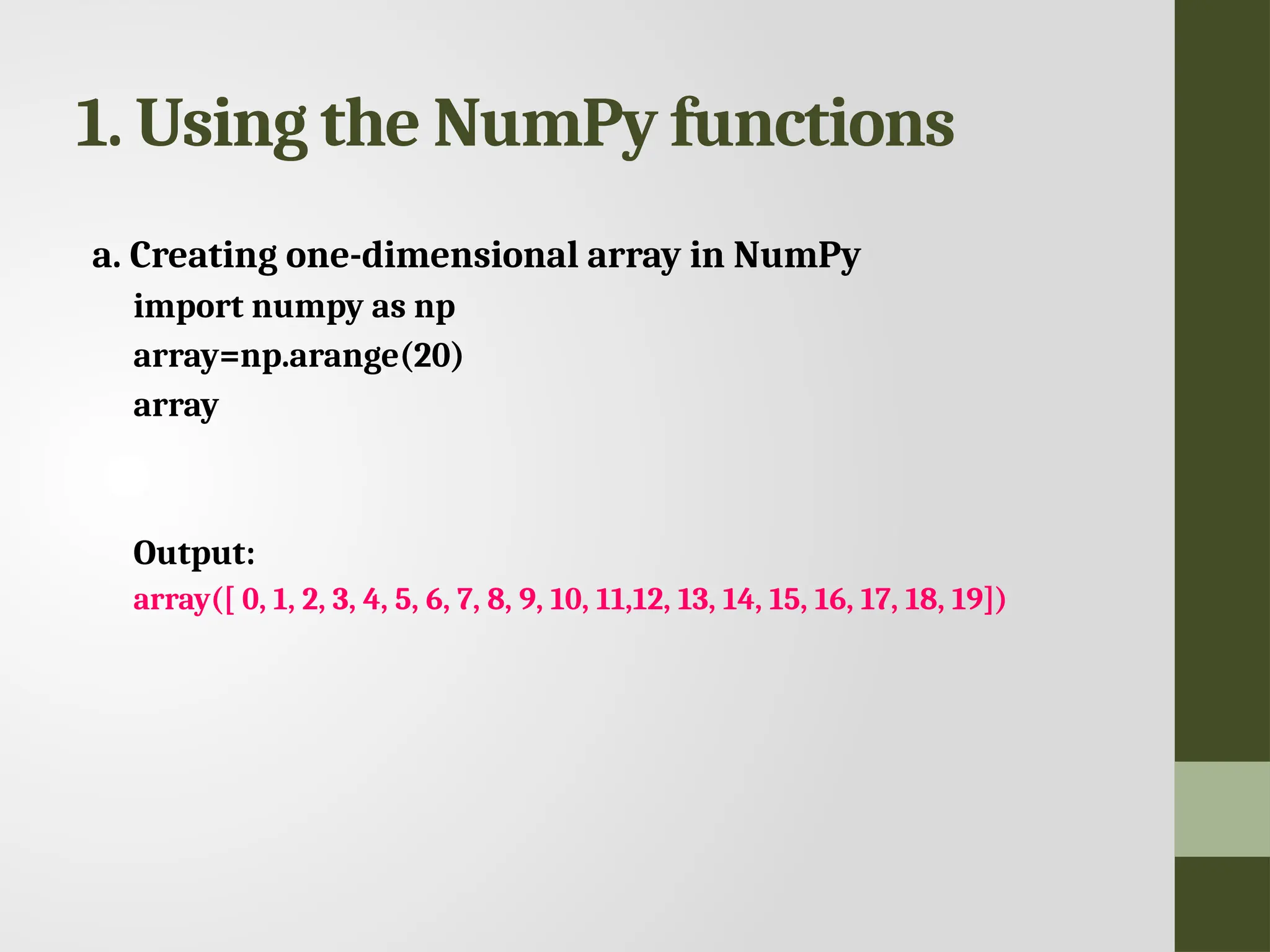 1. Using the NumPy functions

a. Creating one-dimensional array in NumPy

import numpy as np

array=np.arange(20)

array

Output:

array([ 0, 1, 2, 3, 4, 5, 6, 7, 8, 9, 10, 11,12, 13, 14, 15, 16, 17, 18, 19])